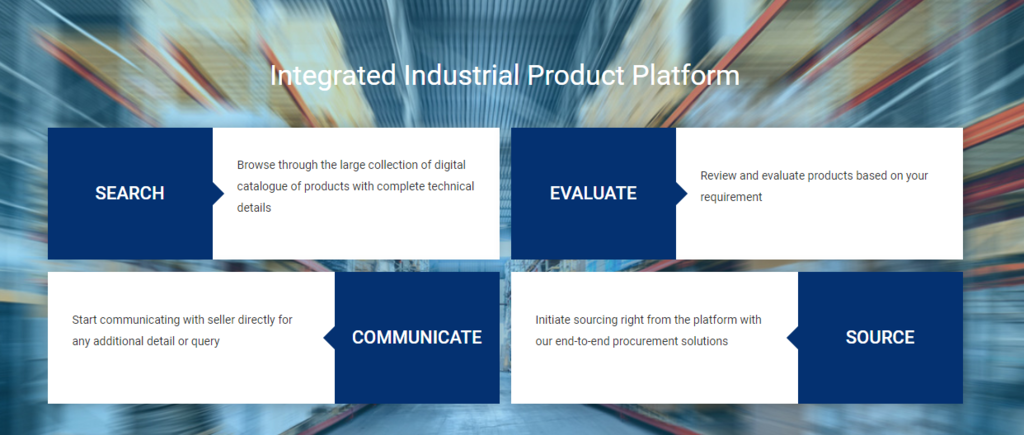 Integrated Industrial Product Platform

SEARCH

Browse through the large collection of digital catalogue of products with complete technical details

EVALUATE

Review and evaluate products based on your requirement

Start communicating with seller directly for any additional detail or query

COMMUNICATE

Initiate sourcing right from the platform with our end-to-end procurement solutions

SOURCE